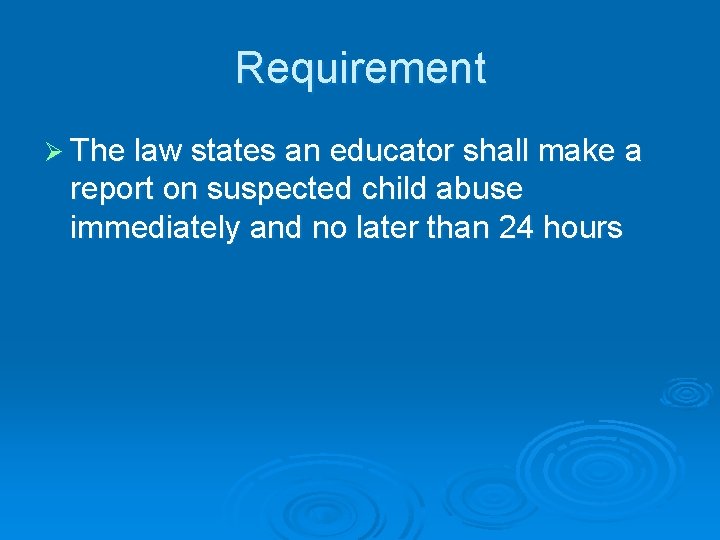 Requirement

➢ The law states an educator shall make a report on suspected child abuse immediately and no later than 24 hours